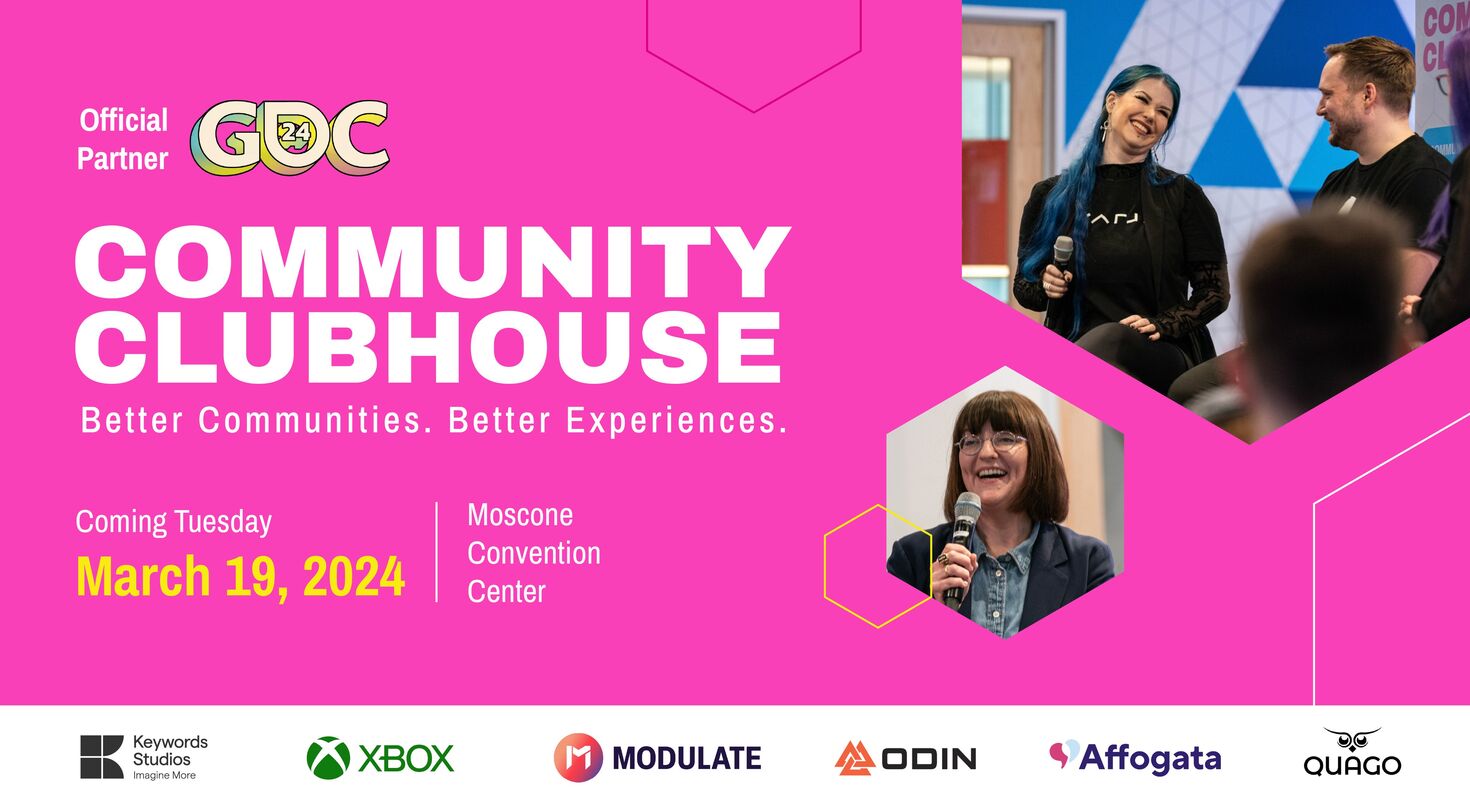 Official Partner GDC 24

COMMUNITY CLUBHOUSE

Better Communities. Better Experiences.

Coming Tuesday
March 19, 2024

Moscone Convention Center

Keywords Studios Imagine More

XBOX

MODULATE

ODIN

Affogata

QUAGO